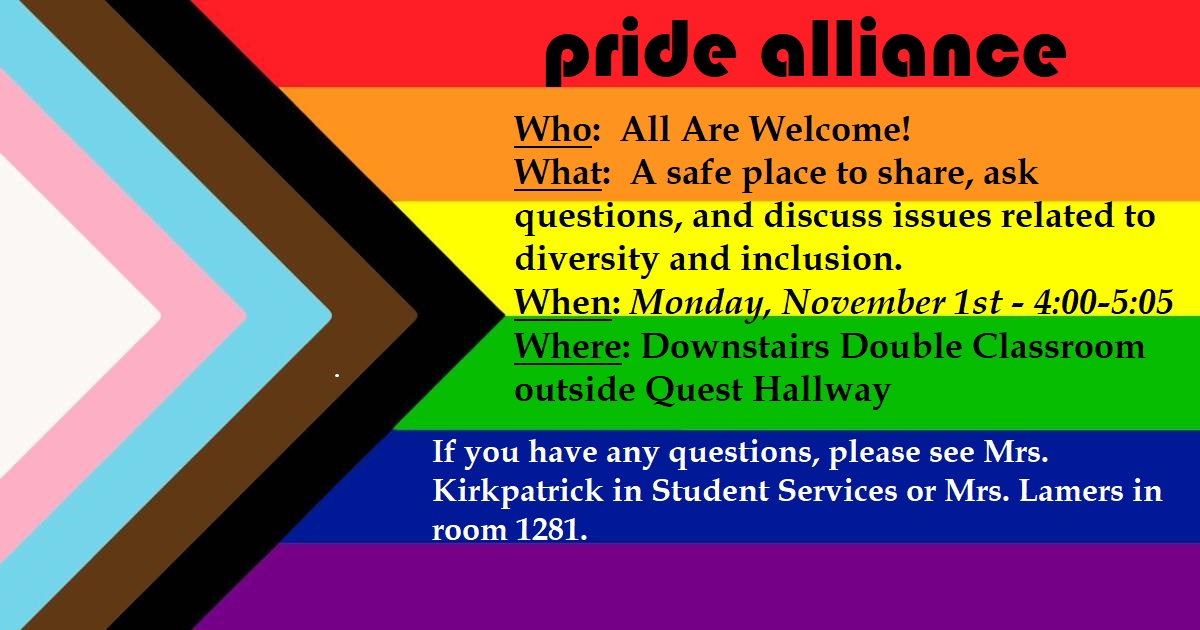 pride alliance

Who: All Are Welcome!
What: A safe place to share, ask questions, and discuss issues related to diversity and inclusion.
When: Monday, November 1st - 4:00-5:05
Where: Downstairs Double Classroom outside Quest Hallway

If you have any questions, please see Mrs. Kirkpatrick in Student Services or Mrs. Lamers in room 1281.